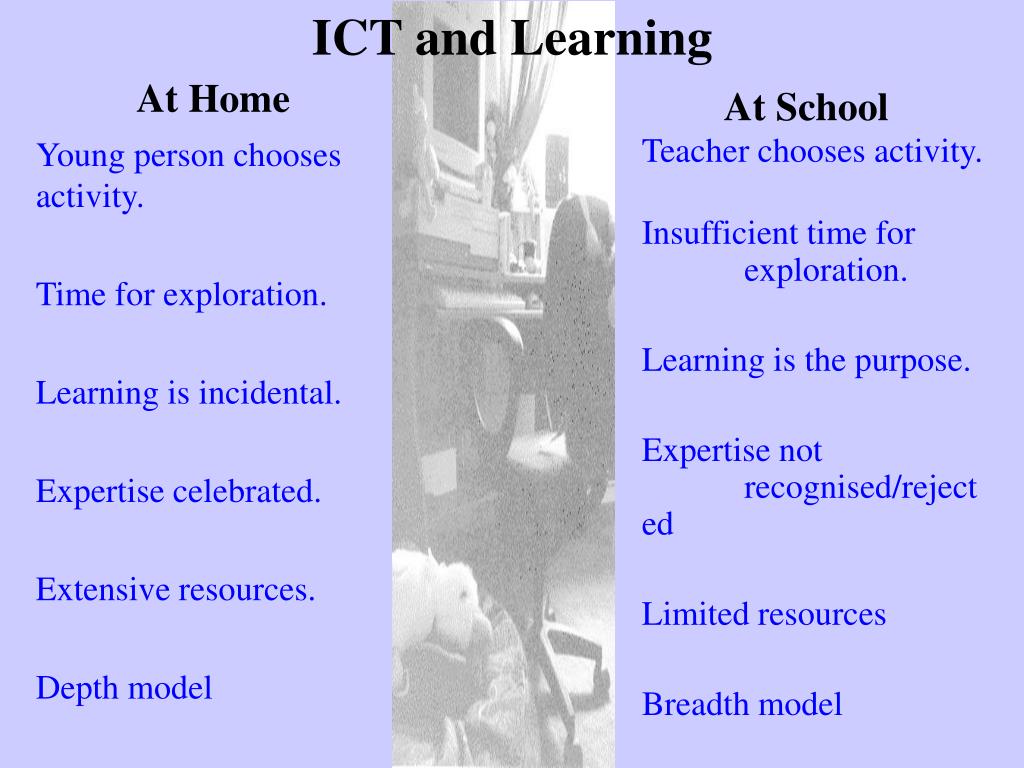 ICT and Learning

At Home

Young person chooses activity.

Time for exploration.

Learning is incidental.

Expertise celebrated.

Extensive resources.

Depth model

At School

Teacher chooses activity.

Insufficient time for exploration.

Learning is the purpose.

Expertise not recognised/rejected

Limited resources

Breadth model